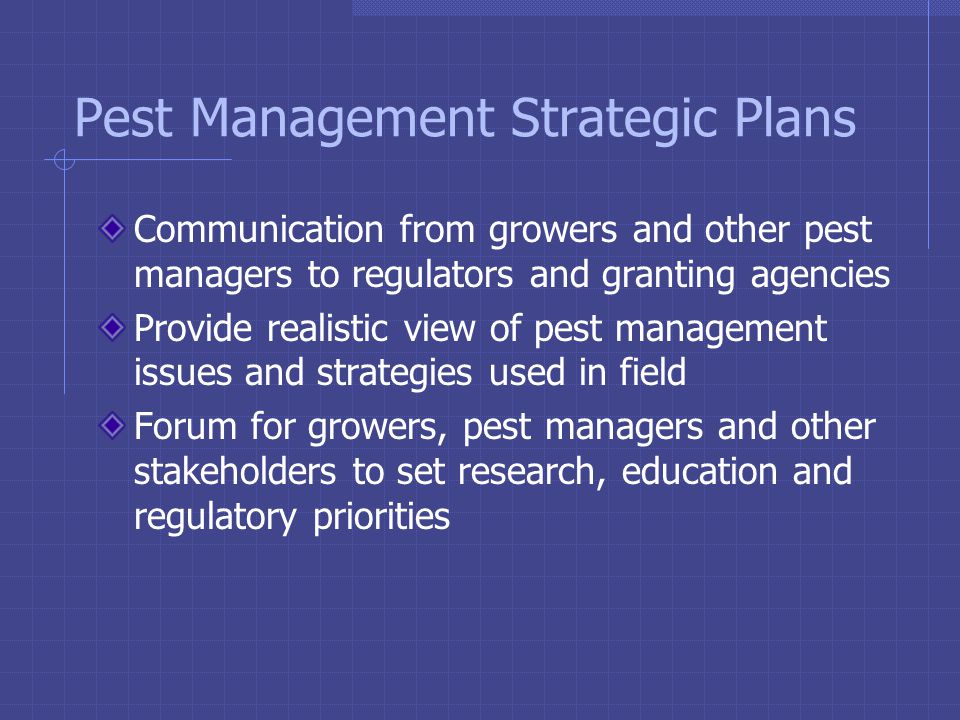 Pest Management Strategic Plans

Communication from growers and other pest managers to regulators and granting agencies

Provide realistic view of pest management issues and strategies used in field

Forum for growers, pest managers and other stakeholders to set research, education and regulatory priorities